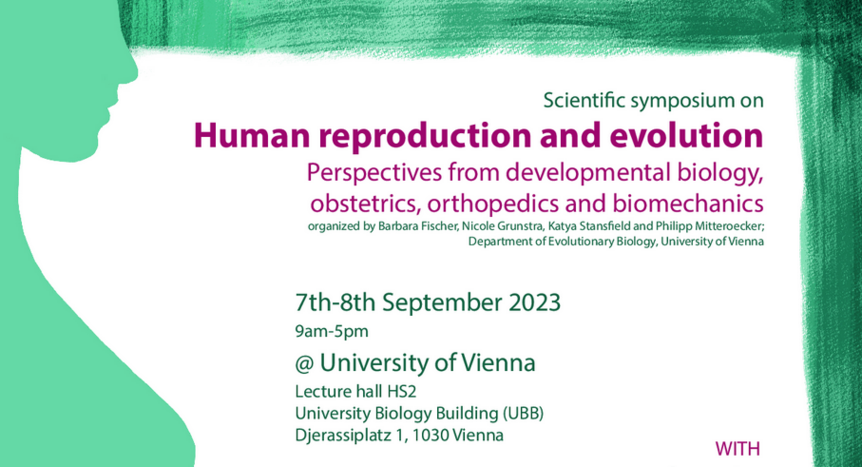 Scientific symposium on

Human reproduction and evolution

Perspectives from developmental biology, obstetrics, orthopedics and biomechanics

organized by Barbara Fischer, Nicole Grunstra, Katya Stansfield and Philipp Mitteroecker; Department of Evolutionary Biology, University of Vienna

7th-8th September 2023

9am-5pm

@ University of Vienna

Lecture hall HS2
University Biology Building (UBB)
Djerassiplatz 1, 1030 Vienna

WITH